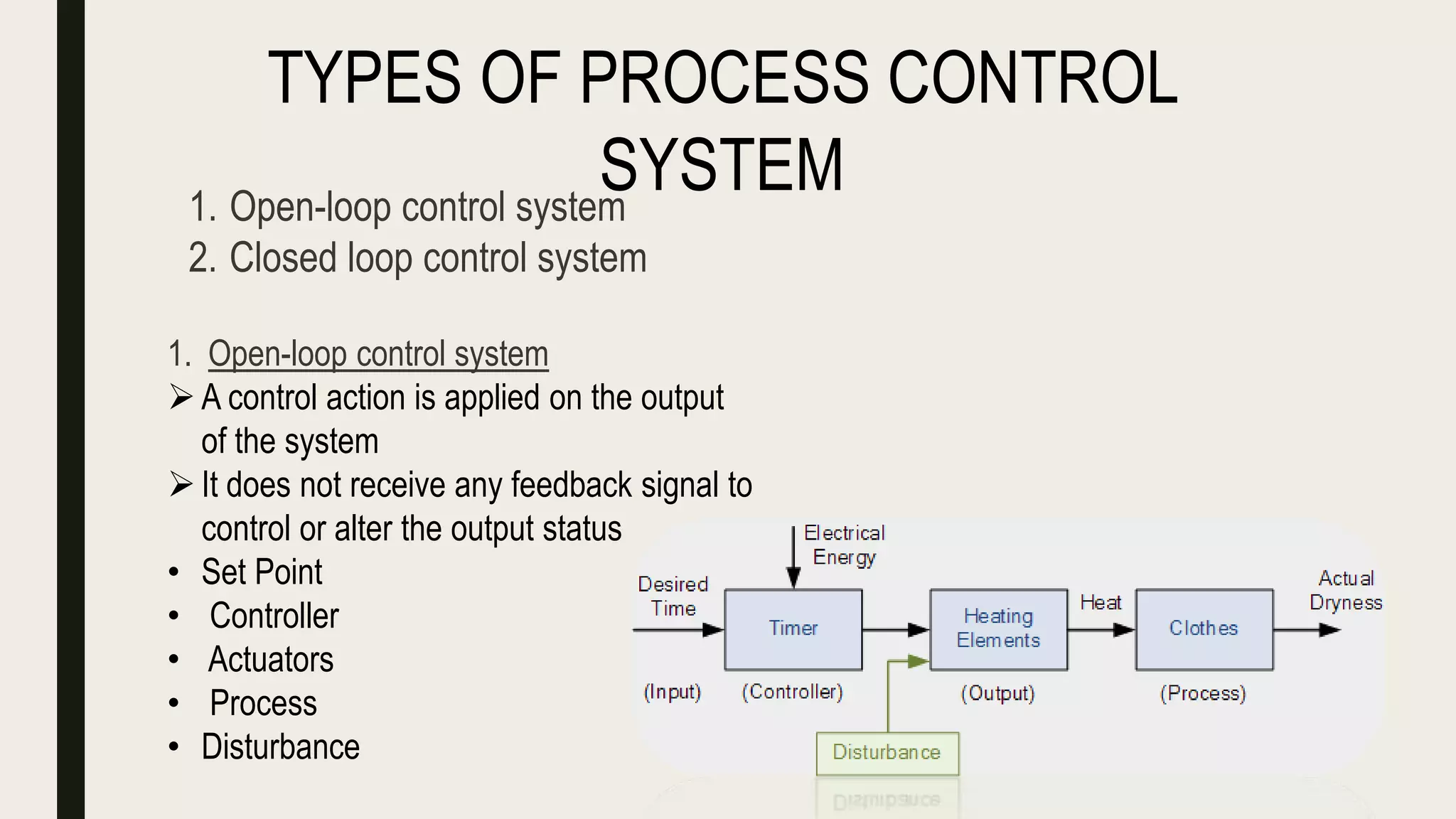 TYPES OF PROCESS CONTROL SYSTEM

1. Open-loop control system
2. Closed loop control system

1. Open-loop control system
➢ A control action is applied on the output of the system
➢ It does not receive any feedback signal to control or alter the output status
• Set Point
• Controller
• Actuators
• Process
• Disturbance

Electrical Energy
Desired Time
Timer
Heating Elements
Heat
Clothes
Actual Dryness
(Input)
(Controller)
(Output)
(Process)
Disturbance